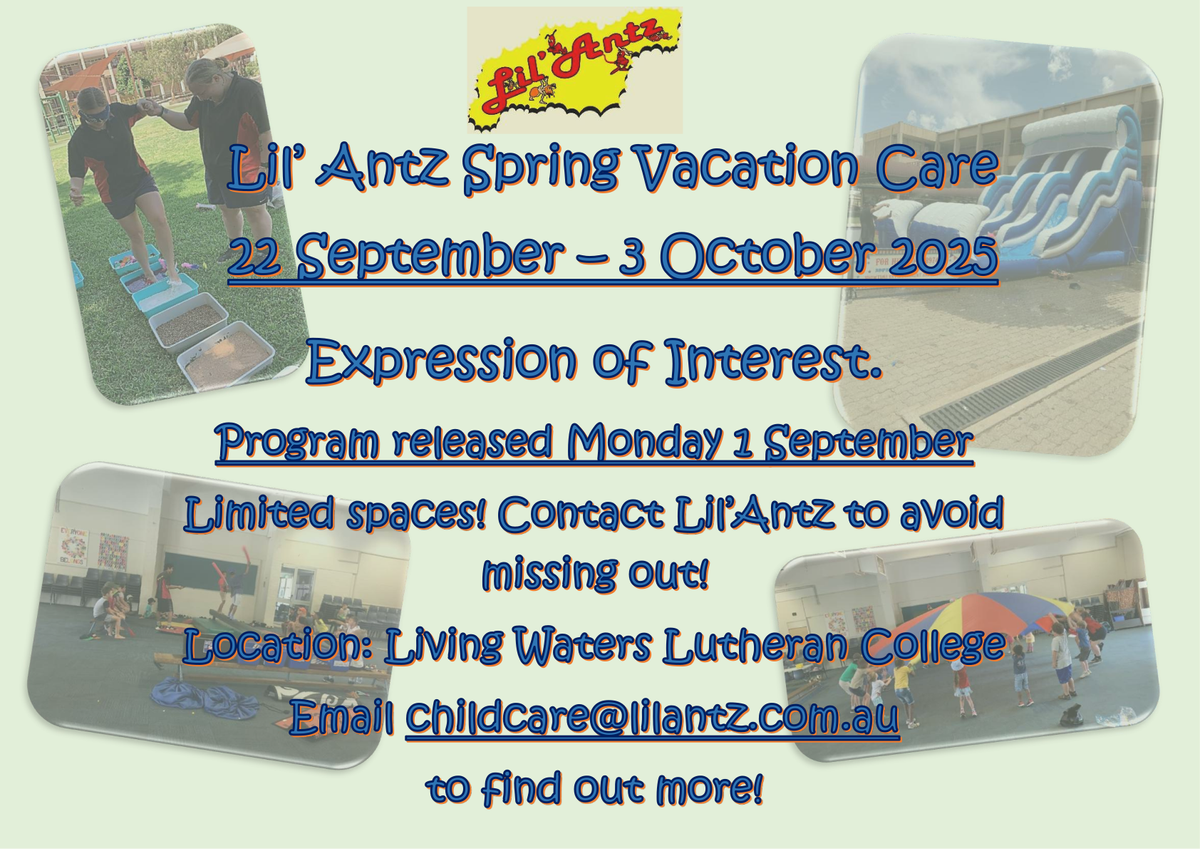 Lil' Antz

Lil' Antz Spring Vacation Care

22 September – 3 October 2025

Expression of Interest.

Program released Monday 1 September

Limited spaces! Contact Lil'Antz to avoid missing out!

Location: Living Waters Lutheran College

Email childcare@lilantz.com.au

to find out more!